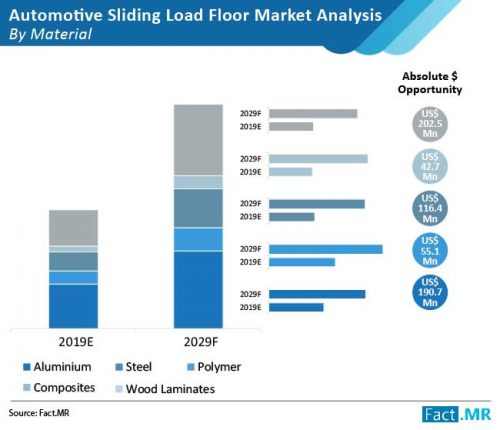 Automotive Sliding Load Floor Market Analysis
By Material

Absolute $ Opportunity

2029F
2019E
US$ 202.5 Mn

2029F
2019E
US$ 42.7 Mn

2029F
2019E
US$ 116.4 Mn

2029F
2019E
US$ 55.1 Mn

2029F
2019E
US$ 190.7 Mn

2019E
2029F

Aluminium
Steel
Polymer
Composites
Wood Laminates

Source: Fact.MR

Fact.MR